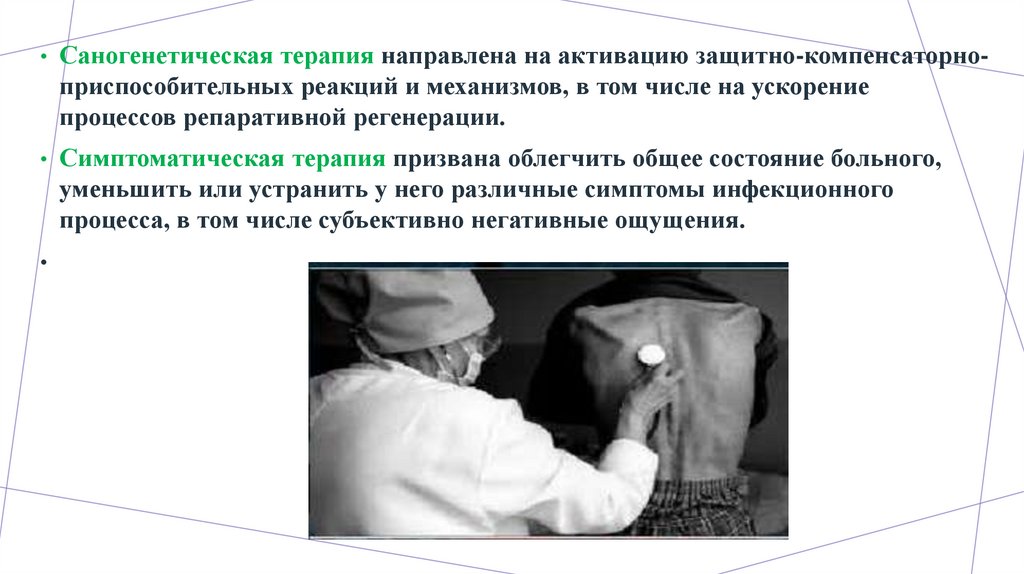 • Саногенетическая терапия направлена на активацию защитно-компенсаторно-приспособительных реакций и механизмов, в том числе на ускорение процессов репаративной регенерации.

• Симптоматическая терапия призвана облегчить общее состояние больного, уменьшить или устранить у него различные симптомы инфекционного процесса, в том числе субъективно негативные ощущения.

•